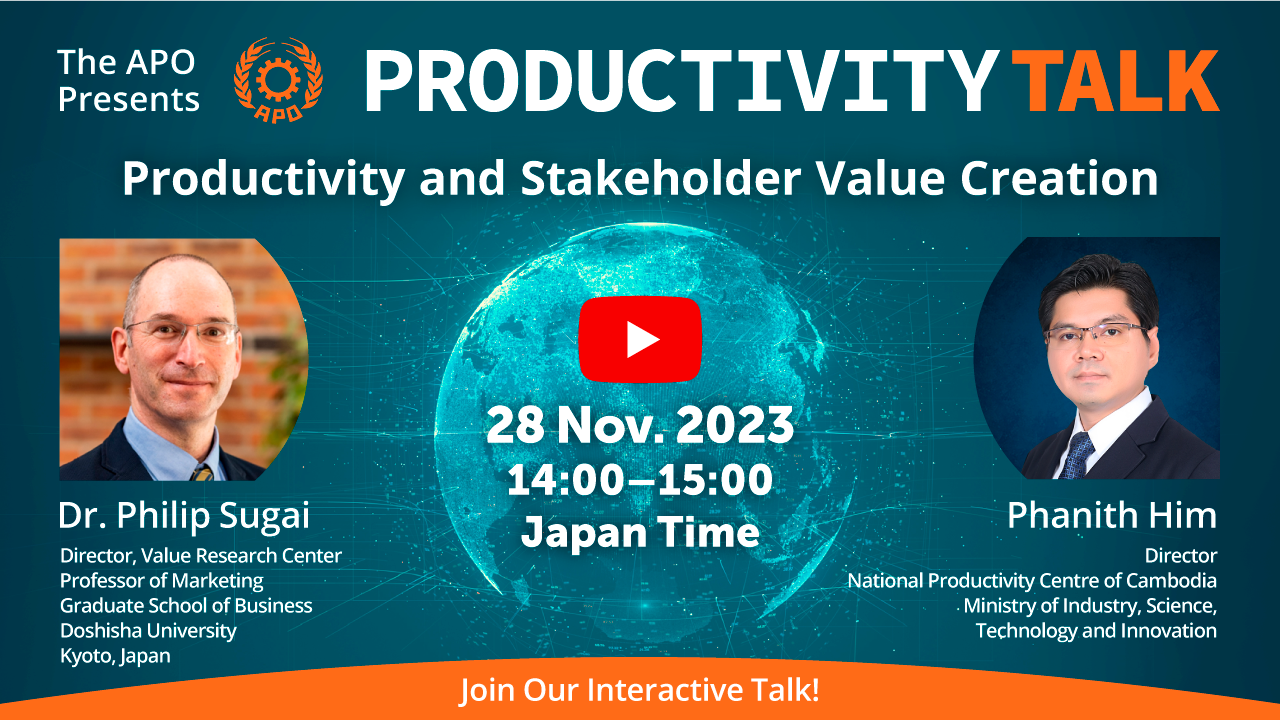 The APO Presents

APO

PRODUCTIVITY TALK

Productivity and Stakeholder Value Creation

28 Nov. 2023
14:00–15:00
Japan Time

Dr. Philip Sugai
Director, Value Research Center
Professor of Marketing
Graduate School of Business
Doshisha University
Kyoto, Japan

Phanith Him
Director
National Productivity Centre of Cambodia
Ministry of Industry, Science, Technology and Innovation

Join Our Interactive Talk!